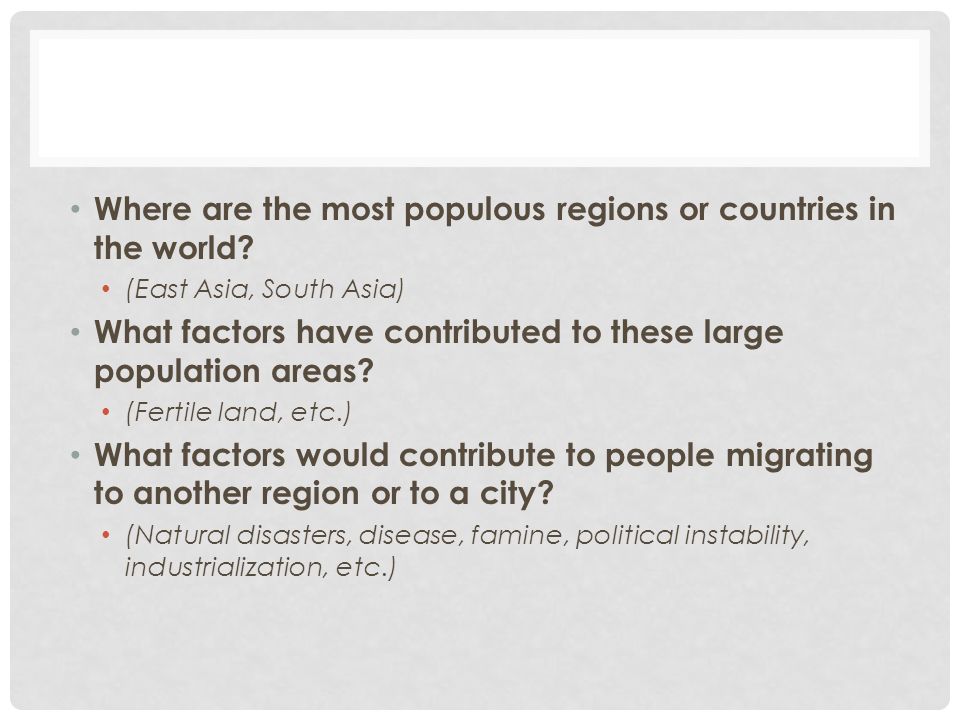 • Where are the most populous regions or countries in the world?
  • (East Asia, South Asia)
• What factors have contributed to these large population areas?
  • (Fertile land, etc.)
• What factors would contribute to people migrating to another region or to a city?
  • (Natural disasters, disease, famine, political instability, industrialization, etc.)